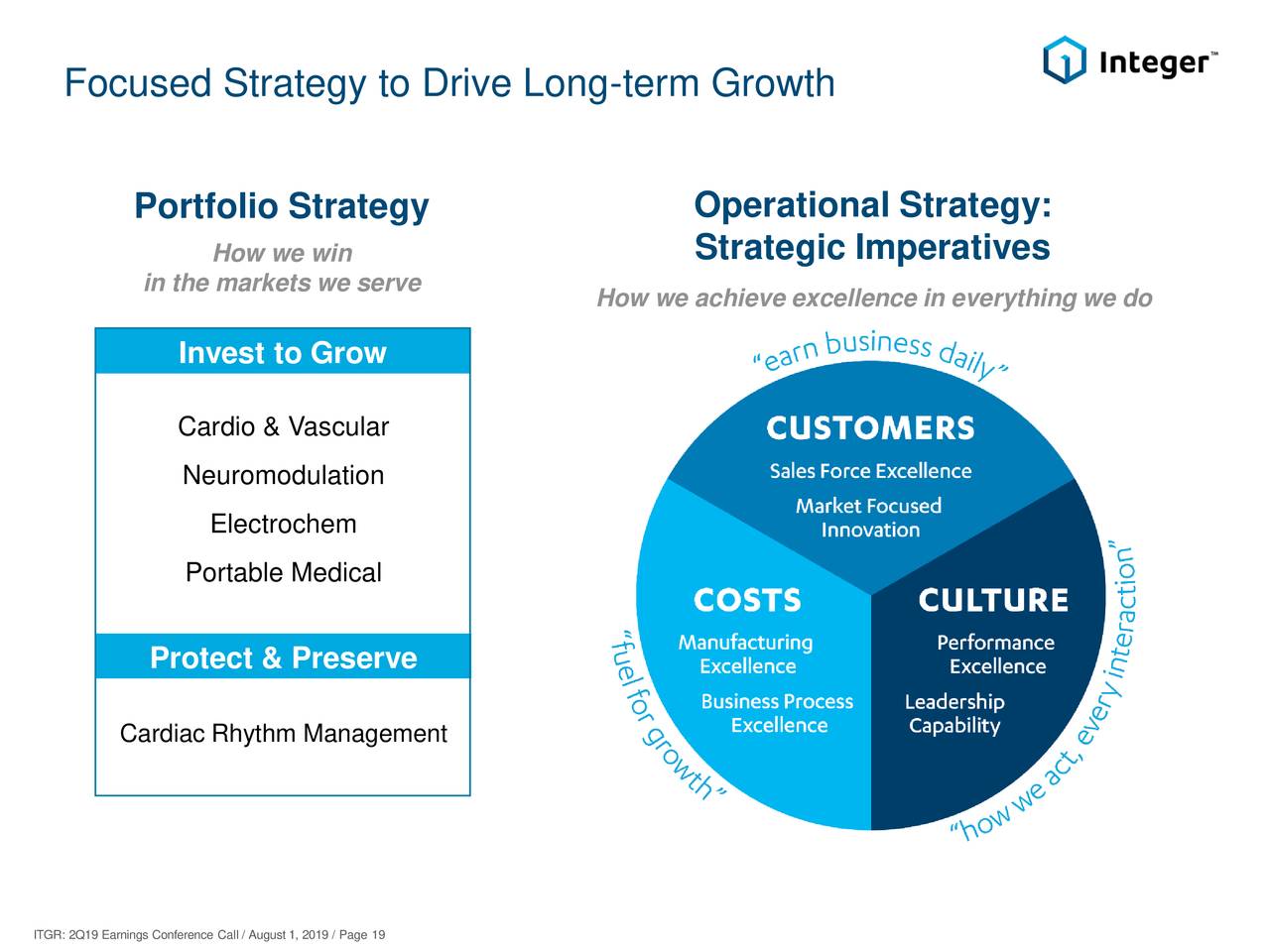 Focused Strategy to Drive Long-term Growth

Integer™

Portfolio Strategy

How we win in the markets we serve

Invest to Grow

Cardio & Vascular

Neuromodulation

Electrochem

Portable Medical

Protect & Preserve

Cardiac Rhythm Management

Operational Strategy: Strategic Imperatives

How we achieve excellence in everything we do

"earn business daily"

CUSTOMERS

Sales Force Excellence

Market Focused Innovation

COSTS

Manufacturing Excellence

Business Process Excellence

CULTURE

Performance Excellence

Leadership Capability

"fuel for growth"

"how we act, every interaction"

ITGR: 2Q19 Earnings Conference Call / August 1, 2019 / Page 19